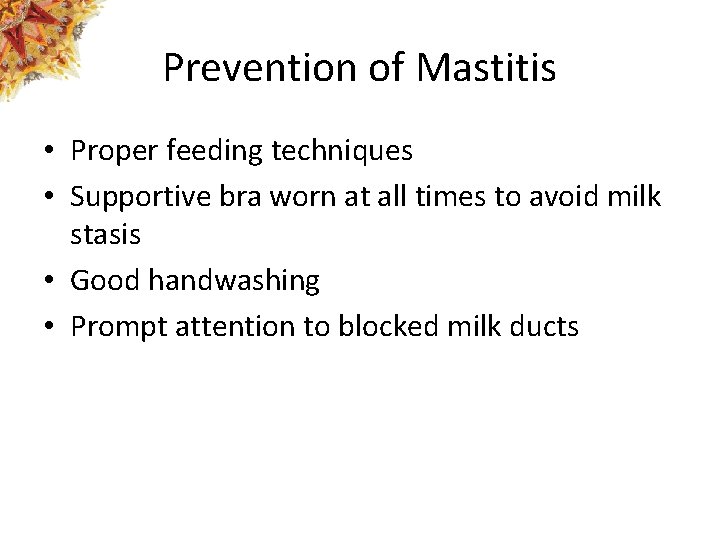 Prevention of Mastitis

• Proper feeding techniques
• Supportive bra worn at all times to avoid milk stasis
• Good handwashing
• Prompt attention to blocked milk ducts